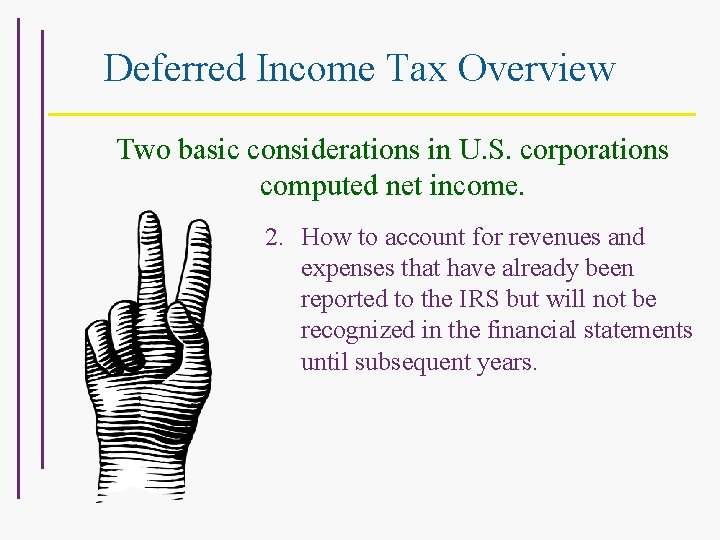 Deferred Income Tax Overview

Two basic considerations in U.S. corporations computed net income.

2. How to account for revenues and expenses that have already been reported to the IRS but will not be recognized in the financial statements until subsequent years.